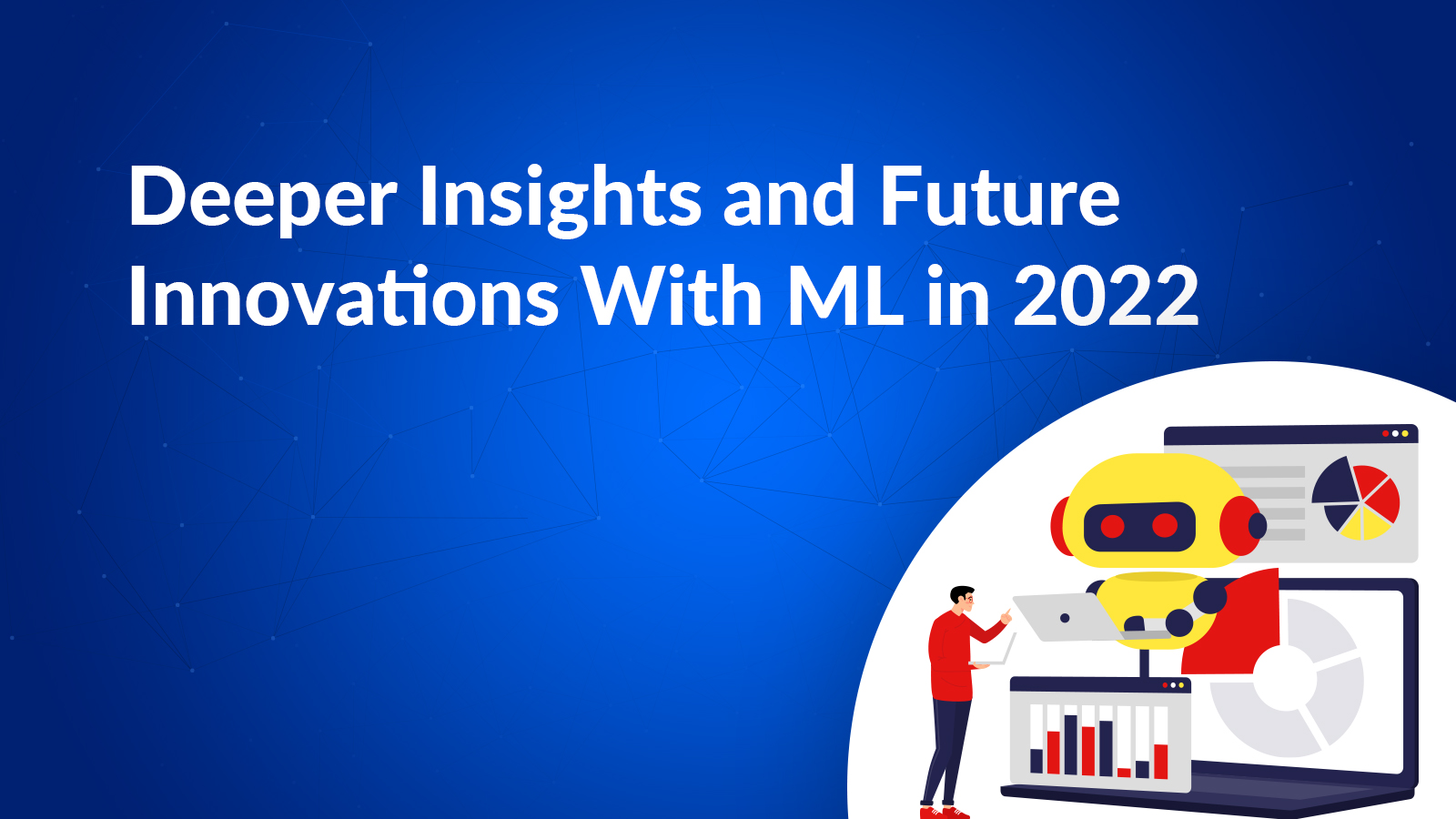 Deeper Insights and Future Innovations With ML in 2022